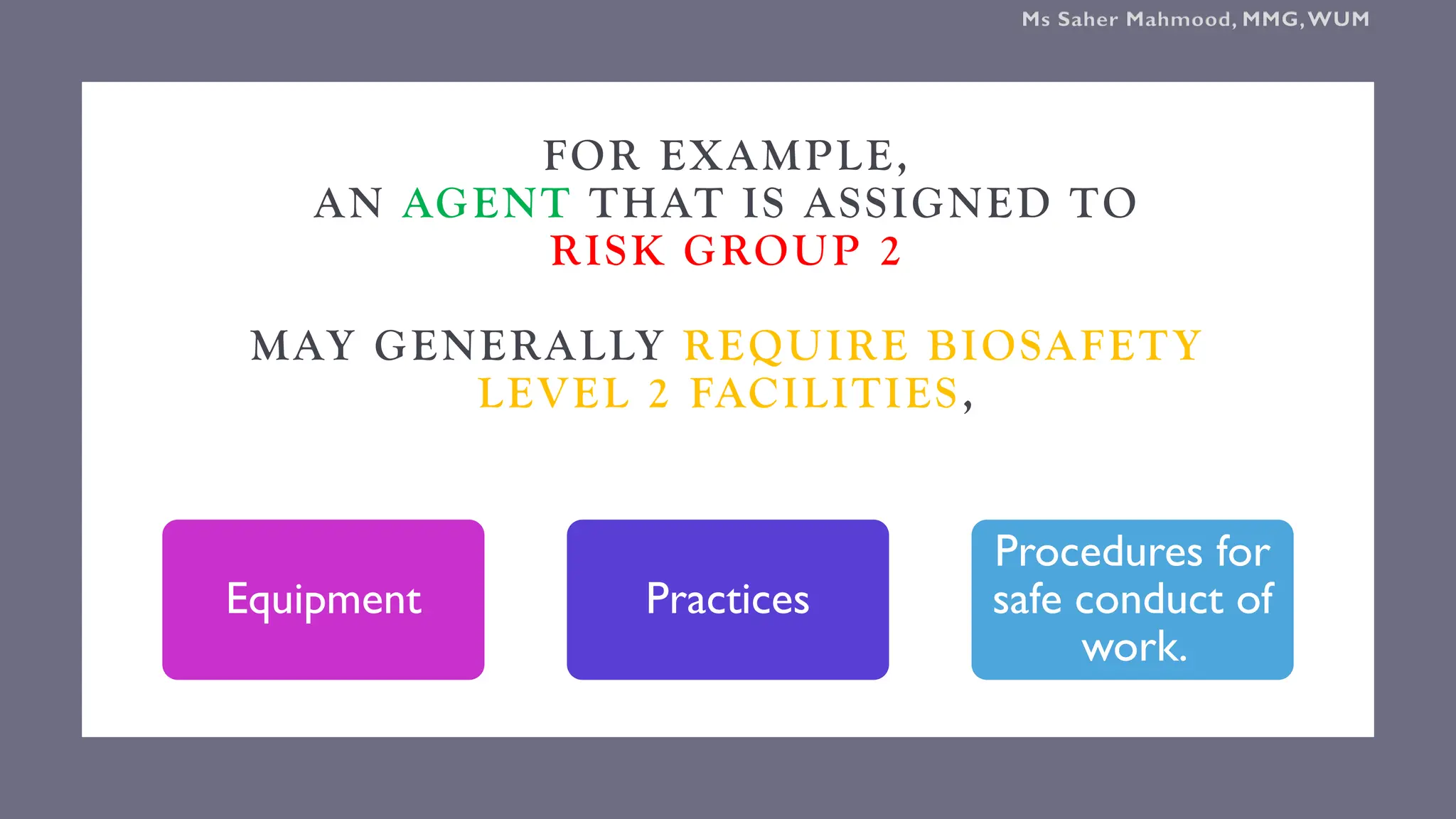 Ms Saher Mahmood, MMG, WUM

FOR EXAMPLE, AN AGENT THAT IS ASSIGNED TO RISK GROUP 2

MAY GENERALLY REQUIRE BIOSAFETY LEVEL 2 FACILITIES,

Equipment

Practices

Procedures for safe conduct of work.